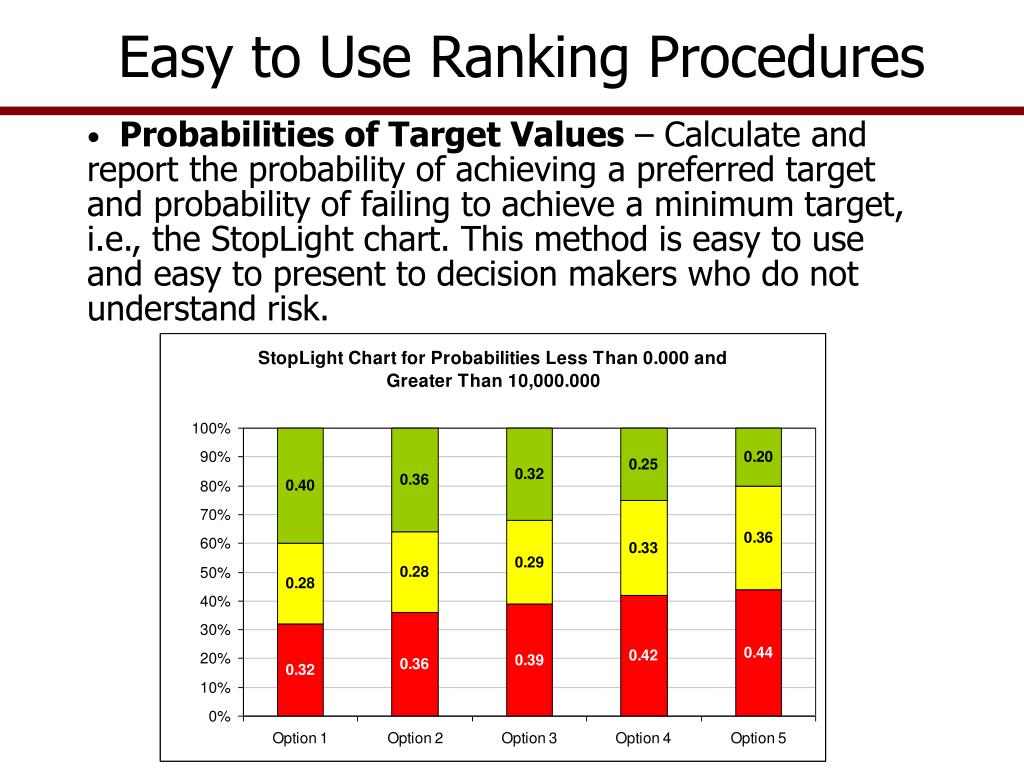 Easy to Use Ranking Procedures

• **Probabilities of Target Values** – Calculate and report the probability of achieving a preferred target and probability of failing to achieve a minimum target, i.e., the StopLight chart. This method is easy to use and easy to present to decision makers who do not understand risk.

StopLight Chart for Probabilities Less Than 0.000 and Greater Than 10,000.000

100%
90%
80%
70%
60%
50%
40%
30%
20%
10%
0%

0.40
0.28
0.32

0.36
0.28
0.36

0.32
0.29
0.39

0.25
0.33
0.42

0.20
0.36
0.44

Option 1
Option 2
Option 3
Option 4
Option 5